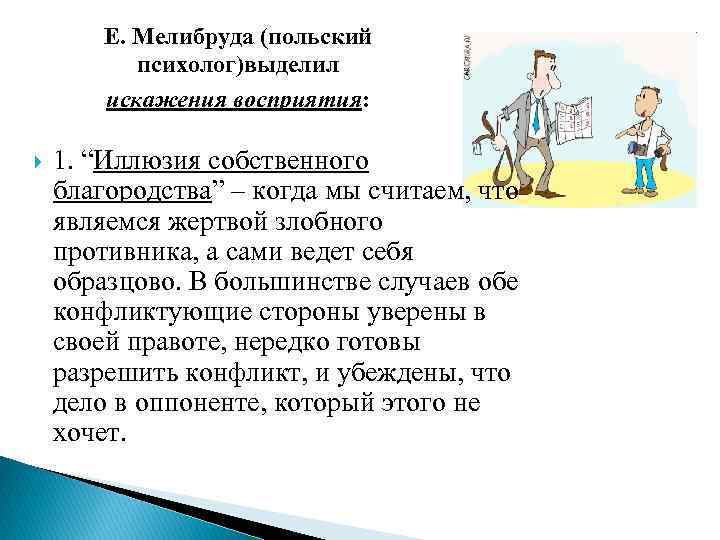 Е. Мелибруда (польский психолог)выделил искажения восприятия:

1. “Иллюзия собственного благородства” – когда мы считаем, что являемся жертвой злобного противника, а сами ведет себя образцово. В большинстве случаев обе конфликтующие стороны уверены в своей правоте, нередко готовы разрешить конфликт, и убеждены, что дело в оппоненте, который этого не хочет.